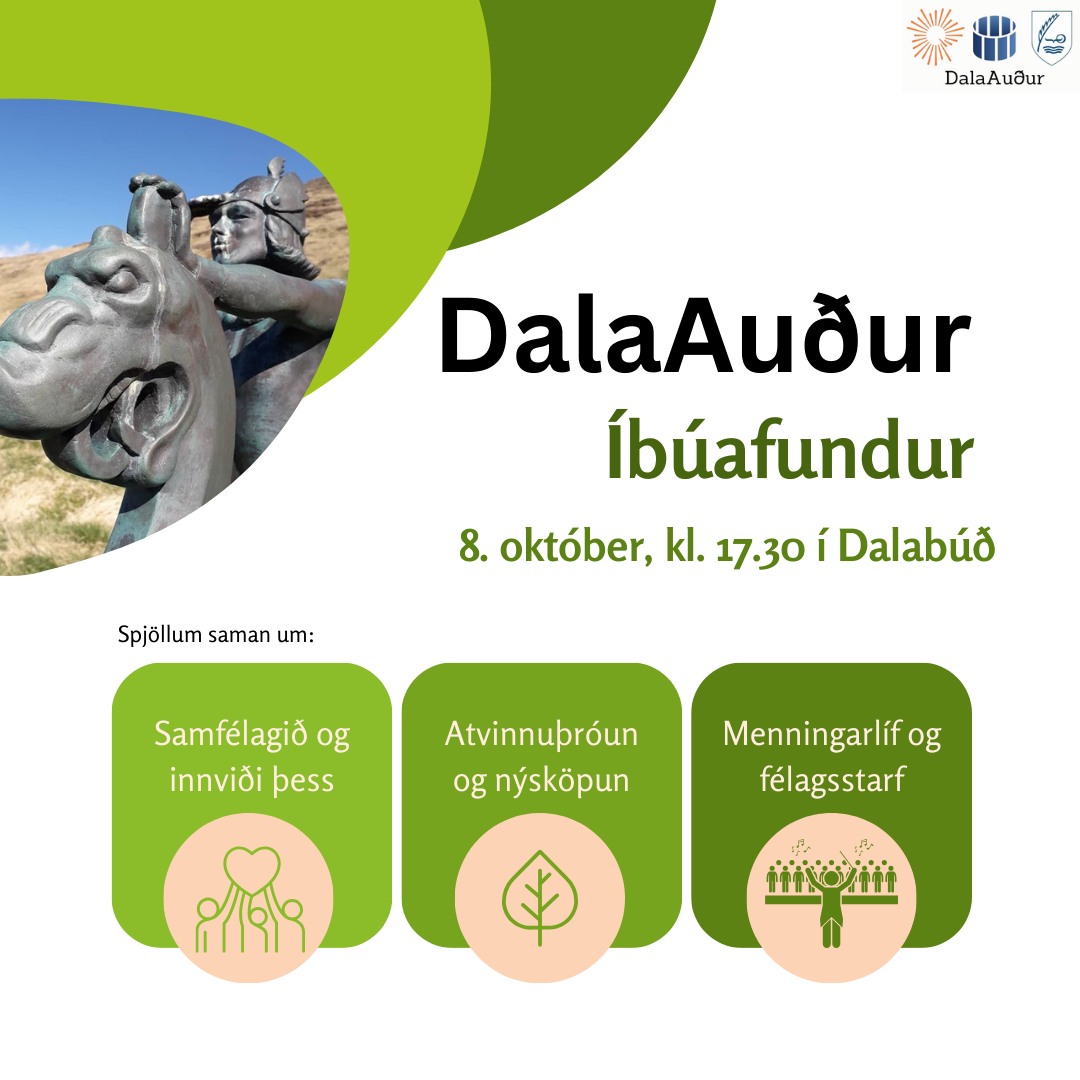 DalaAuður

DalaAuður

Íbúafundur

8. október, kl. 17.30 í Dalabúð

Spjöllum saman um:

Samfélagið og innviði þess

Atvinnuþróun og nýsköpun

Menningarlíf og félagsstarf